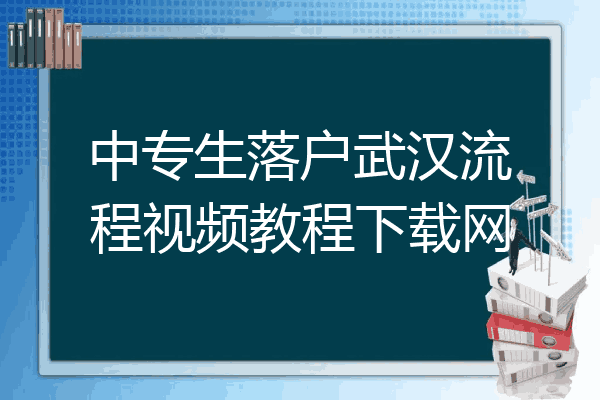 中专生落户武汉流程视频教程下载网